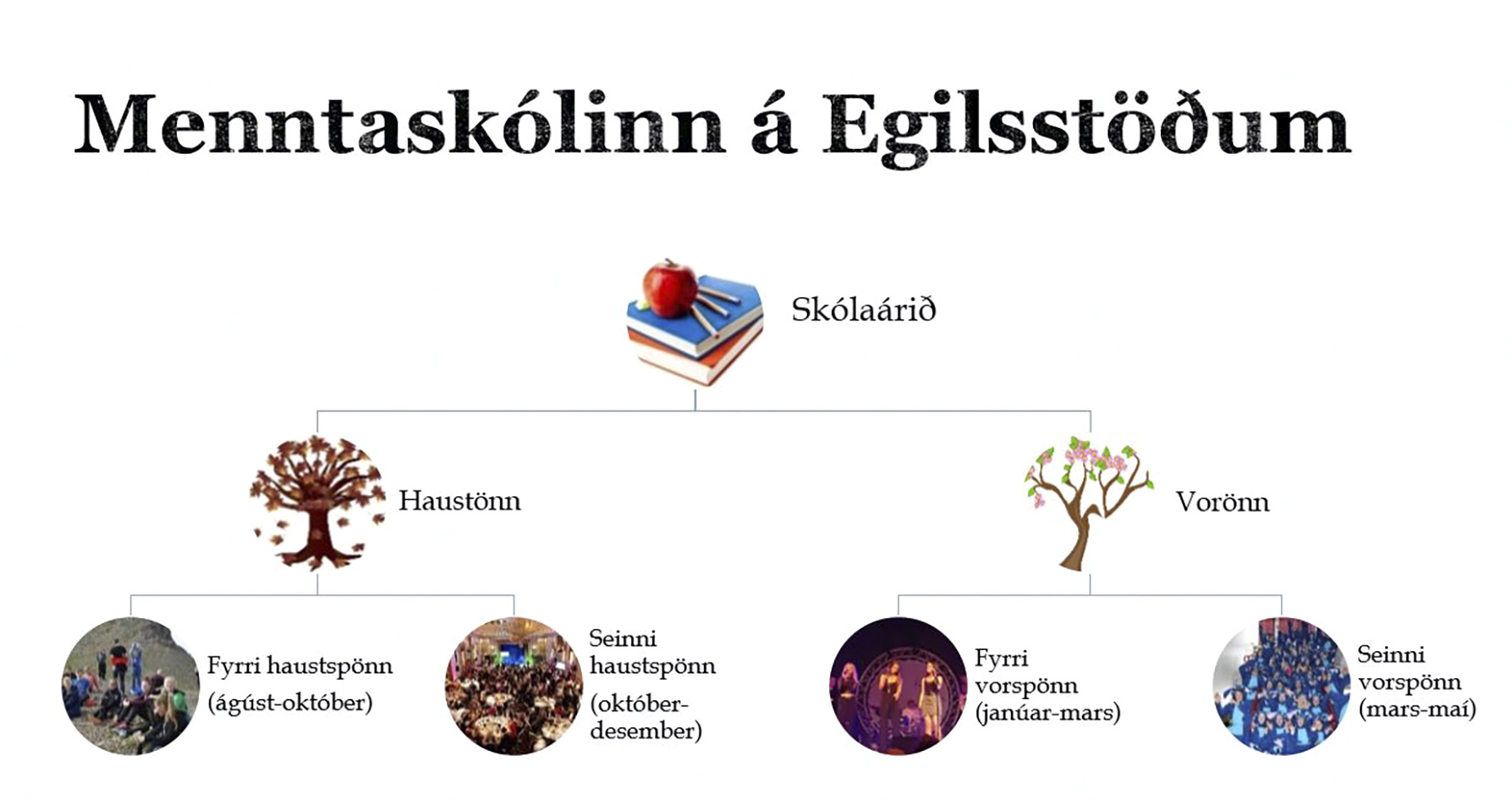 Menntaskólinn á Egilsstöðum

Skólaárið

Haustönn

Vorönn

Fyrri haustspönn (ágúst-október)

Seinni haustspönn (október-desember)

Fyrri vorspönn (janúar-mars)

Seinni vorspönn (mars-maí)